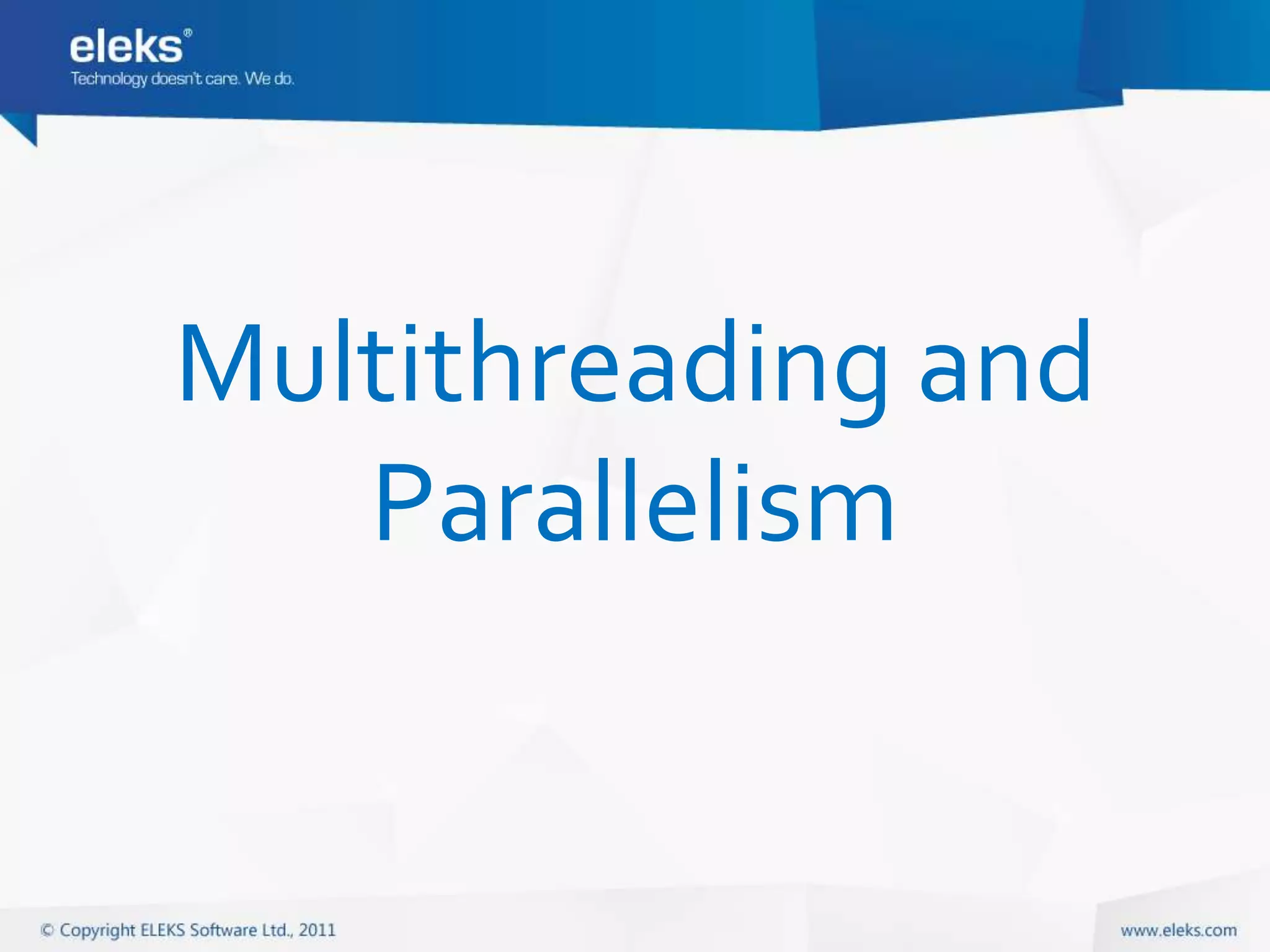 eleks®
Technology doesn't care. We do.

Multithreading and Parallelism

© Copyright ELEKS Software Ltd., 2011

www.eleks.com